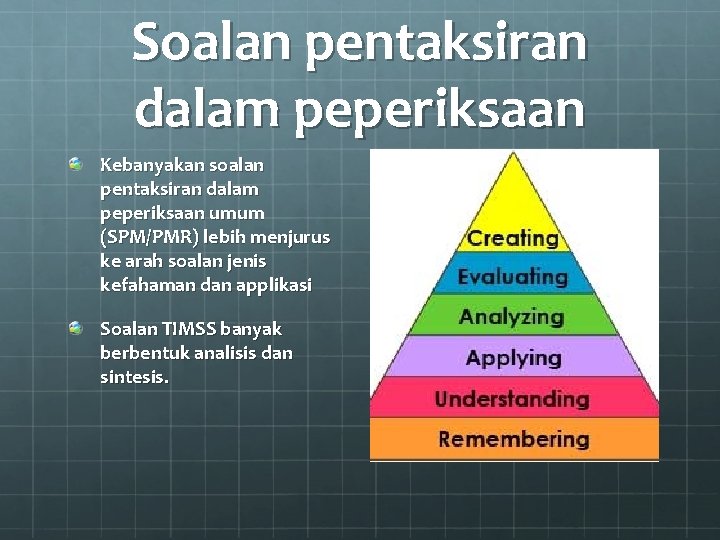 Soalan pentaksiran dalam peperiksaan

Kebanyakan soalan pentaksiran dalam peperiksaan umum (SPM/PMR) lebih menjurus ke arah soalan jenis kefahaman dan applikasi

Soalan TIMSS banyak berbentuk analisis dan sintesis.

Creating
Evaluating
Analyzing
Applying
Understanding
Remembering